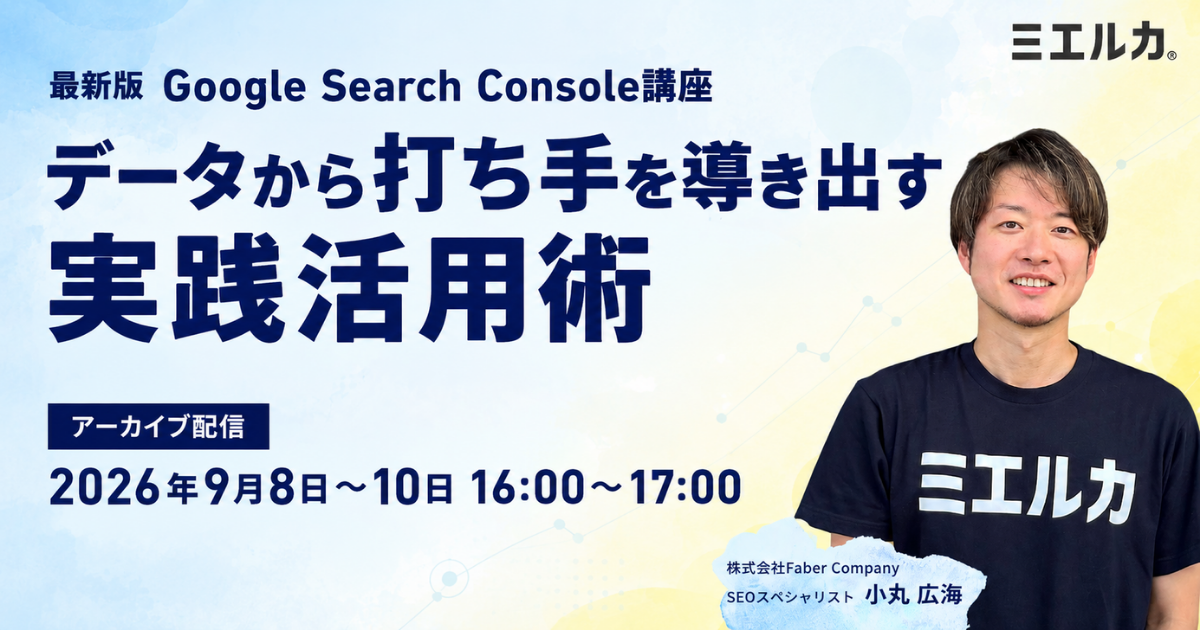 ミエルカ®

最新版 Google Search Console講座

データから打ち手を導き出す
実践活用術

アーカイブ配信

2026年9月8日～10日 16:00～17:00

ミエルカ

株式会社Faber Company
SEOスペシャリスト 小丸 広海